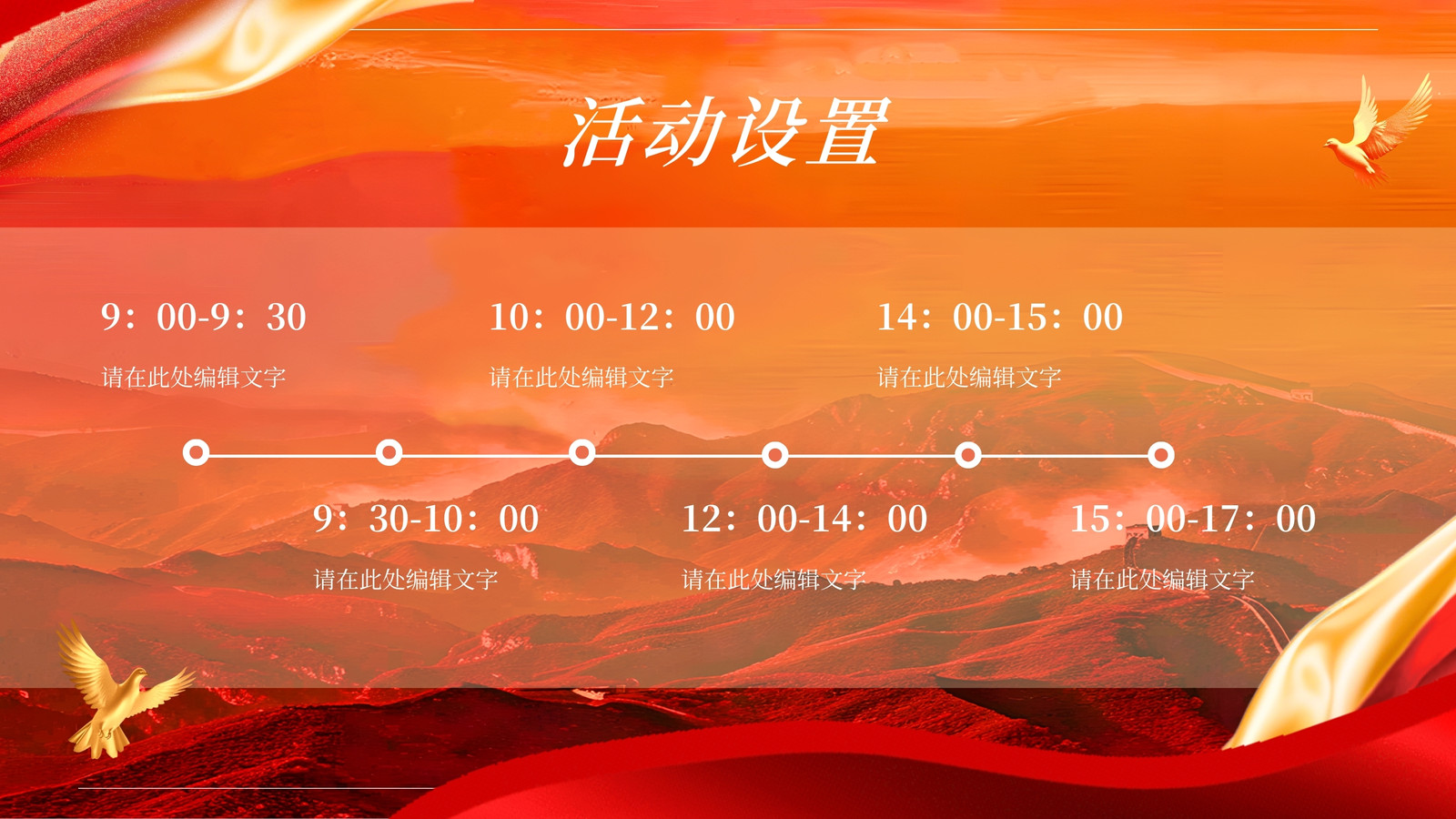 活动设置

9：00-9：30

请在此处编辑文字

10：00-12：00

请在此处编辑文字

14：00-15：00

请在此处编辑文字

9：30-10：00

请在此处编辑文字

12：00-14：00

请在此处编辑文字

15：00-17：00

请在此处编辑文字